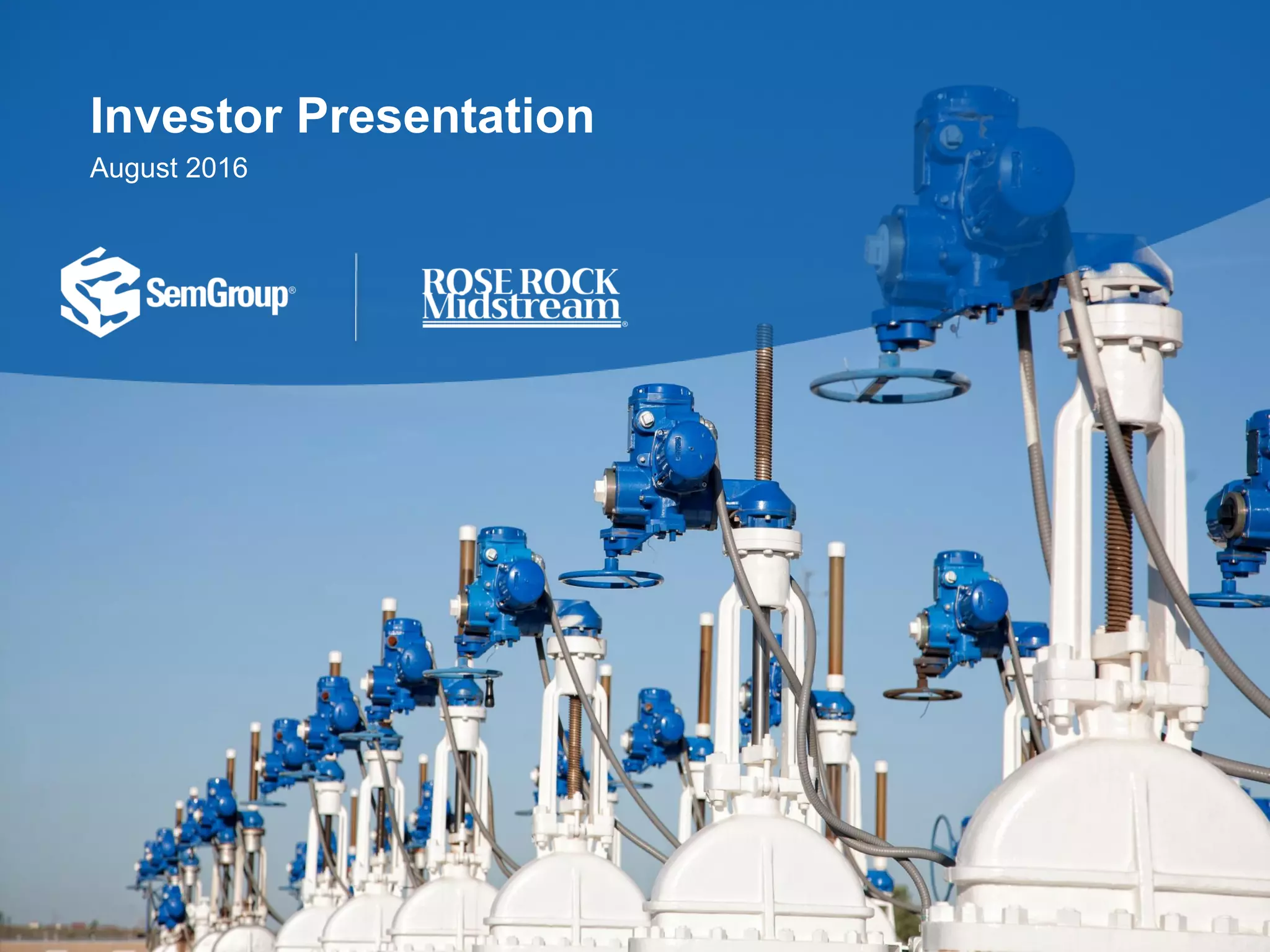 Investor Presentation
August 2016

SemGroup®

ROSE ROCK
Midstream®